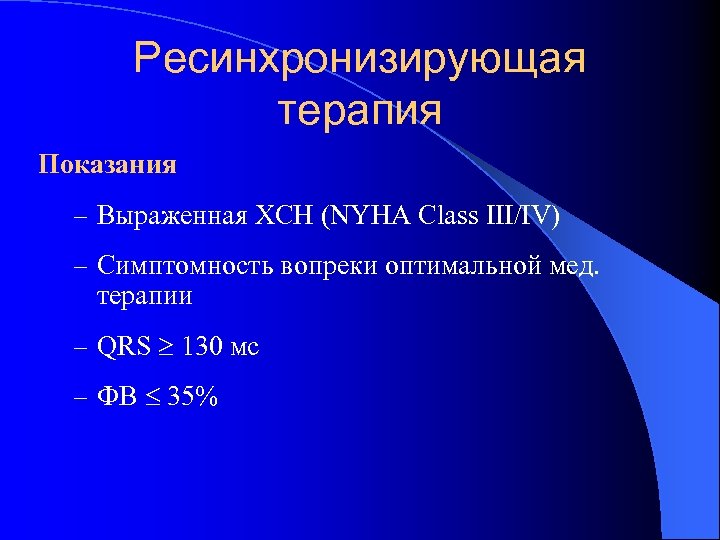 Ресинхронизирующая терапия

Показания

– Выраженная ХСН (NYHA Class III/IV)

– Симптомность вопреки оптимальной мед. терапии

– QRS $\geq$ 130 мс

– ФВ $\leq$ 35%